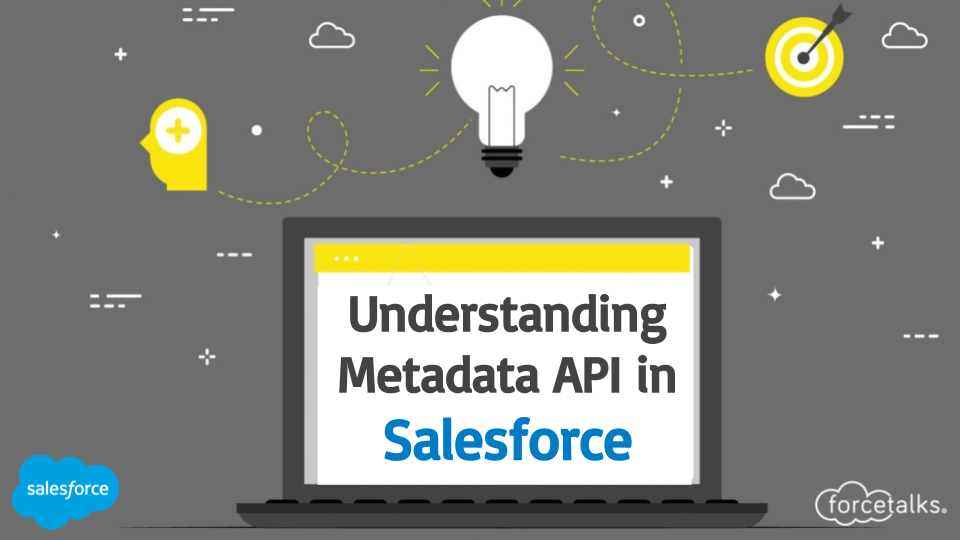 Understanding Metadata API in Salesforce

salesforce

forcetalks.